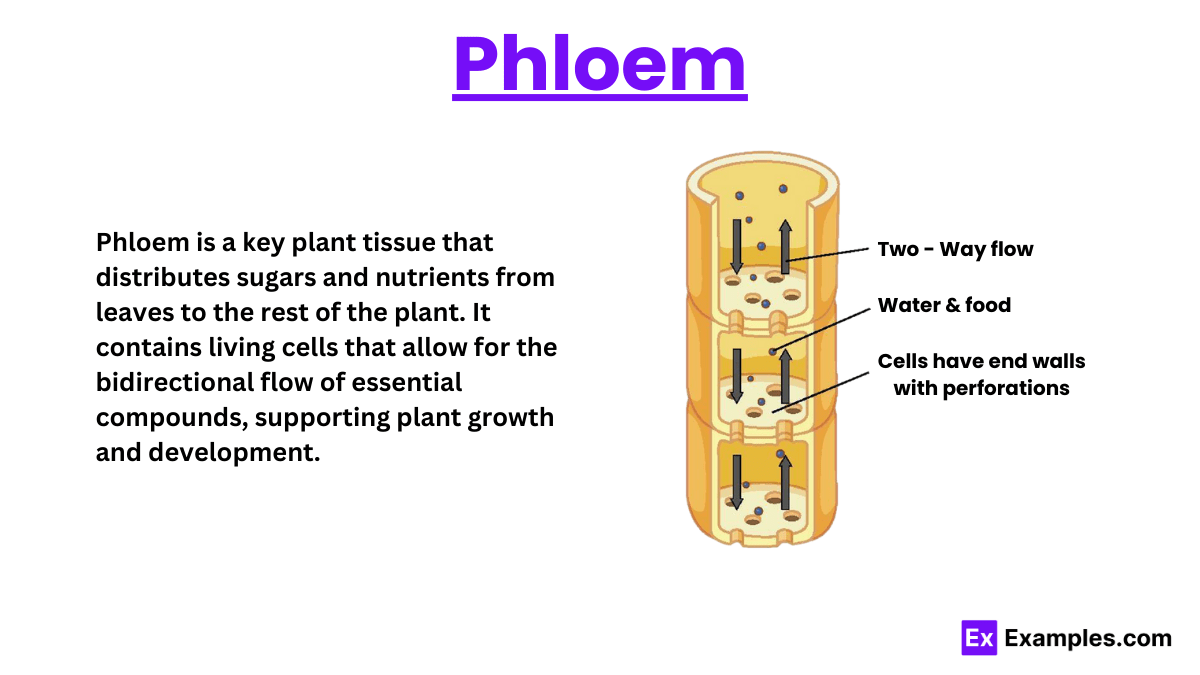 Phloem

Phloem is a key plant tissue that distributes sugars and nutrients from leaves to the rest of the plant. It contains living cells that allow for the bidirectional flow of essential compounds, supporting plant growth and development.

Two - Way flow

Water & food

Cells have end walls with perforations

Ex Examples.com